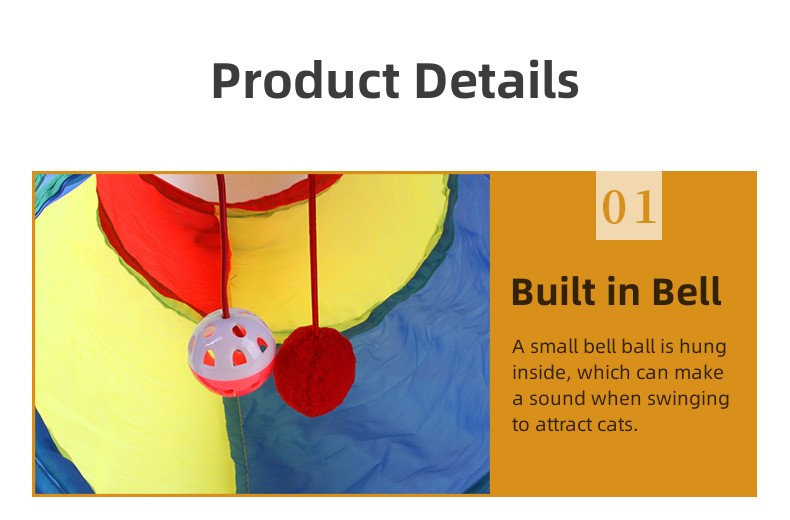 Product Details

01

Built in Bell

A small bell ball is hung inside, which can make a sound when swinging to attract cats.